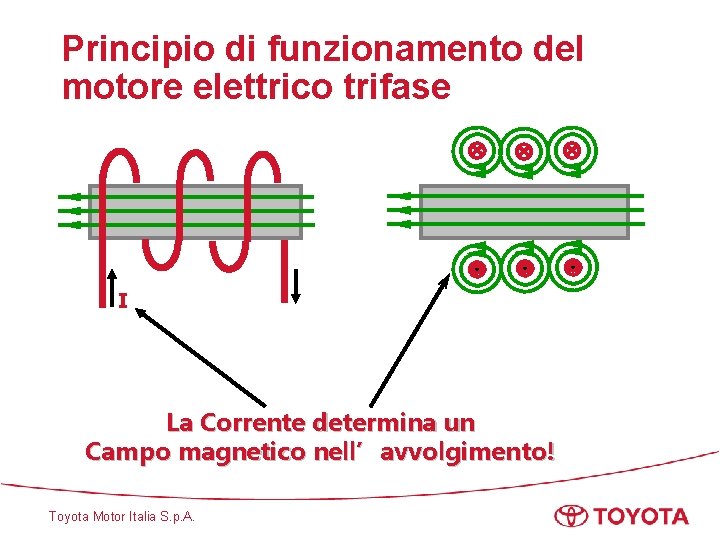 Principio di funzionamento del motore elettrico trifase

I

La Corrente determina un Campo magnetico nell’ avvolgimento!

Toyota Motor Italia S.p.A.

TOYOTA